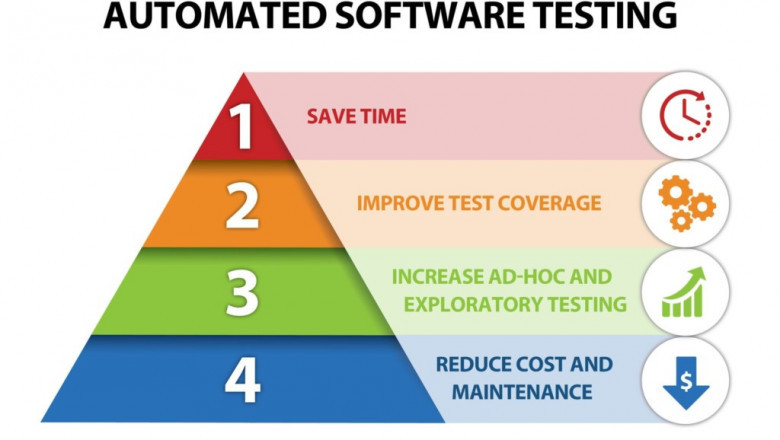 AUTOMATED SOFTWARE TESTING

1

SAVE TIME

2

IMPROVE TEST COVERAGE

3

INCREASE AD-HOC AND EXPLORATORY TESTING

4

REDUCE COST AND MAINTENANCE

$